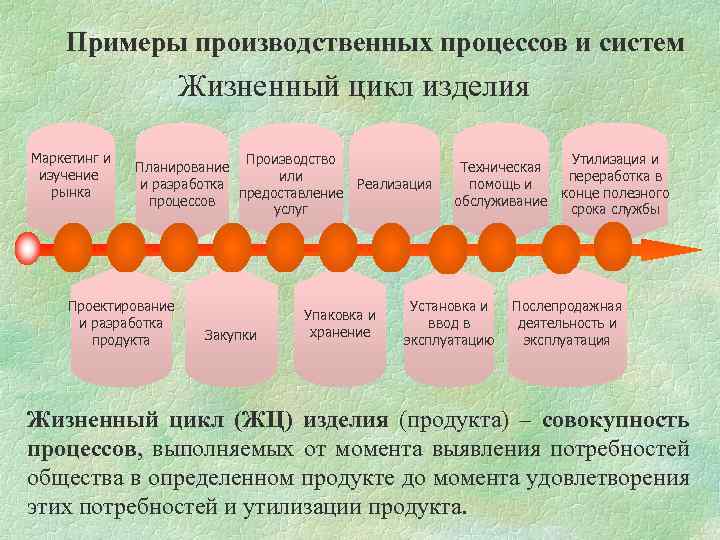 Примеры производственных процессов и систем

Жизненный цикл изделия

Маркетинг и изучение рынка

Планирование и разработка процессов

Производство или предоставление услуг

Реализация

Техническая помощь и обслуживание

Утилизация и переработка в конце полезного срока службы

Проектирование и разработка продукта

Закупки

Упаковка и хранение

Установка и ввод в эксплуатацию

Послепродажная деятельность и эксплуатация

Жизненный цикл (ЖЦ) изделия (продукта) – совокупность процессов, выполняемых от момента выявления потребностей общества в определенном продукте до момента удовлетворения этих потребностей и утилизации продукта.